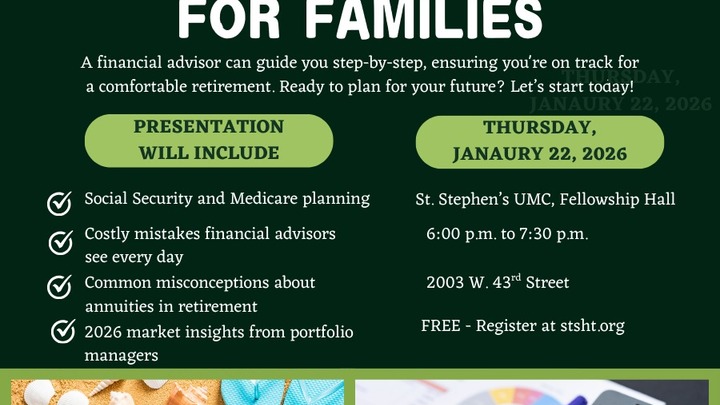 FOR FAMILIES

A financial advisor can guide you step-by-step, ensuring you're on track for a comfortable retirement. Ready to plan for your future? Let's start today!

THURSDAY, JANAURY 22, 2026

PRESENTATION WILL INCLUDE

Social Security and Medicare planning

Costly mistakes financial advisors see every day

Common misconceptions about annuities in retirement

2026 market insights from portfolio managers

THURSDAY, JANAURY 22, 2026

St. Stephen's UMC, Fellowship Hall

6:00 p.m. to 7:30 p.m.

2003 W. 43$^{rd}$ Street

FREE - Register at stsht.org